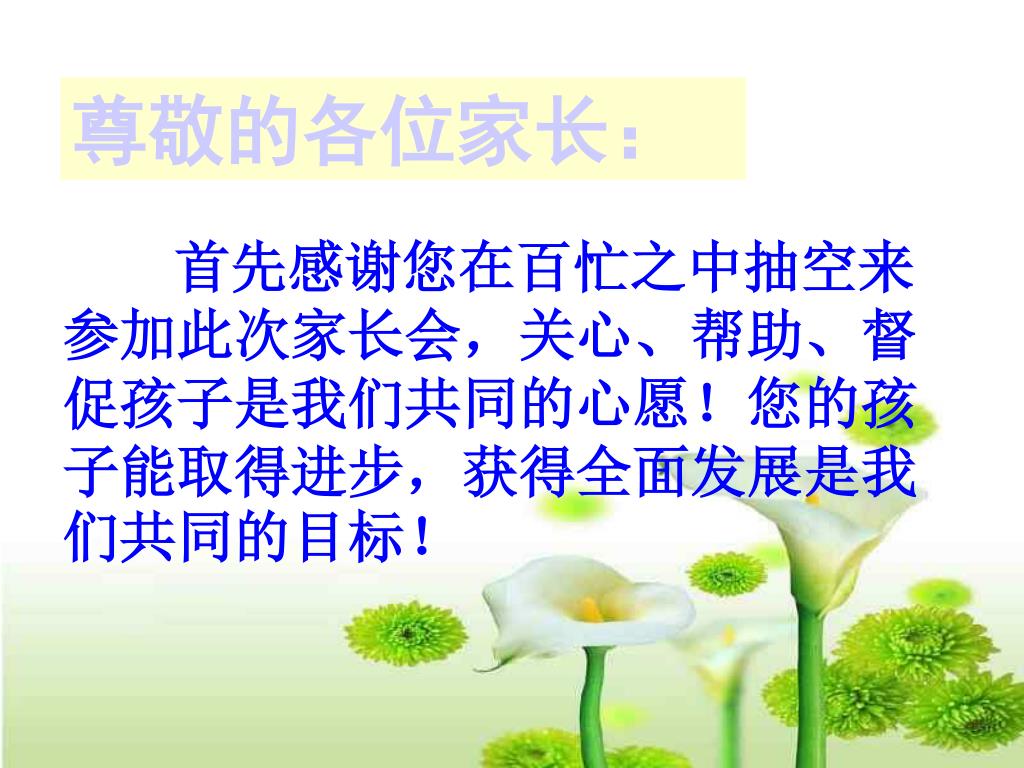 尊敬的各位家长：

首先感谢您在百忙之中抽空来参加此次家长会，关心、帮助、督促孩子是我们共同的心愿！您的孩子能取得进步，获得全面发展是我们共同的目标！